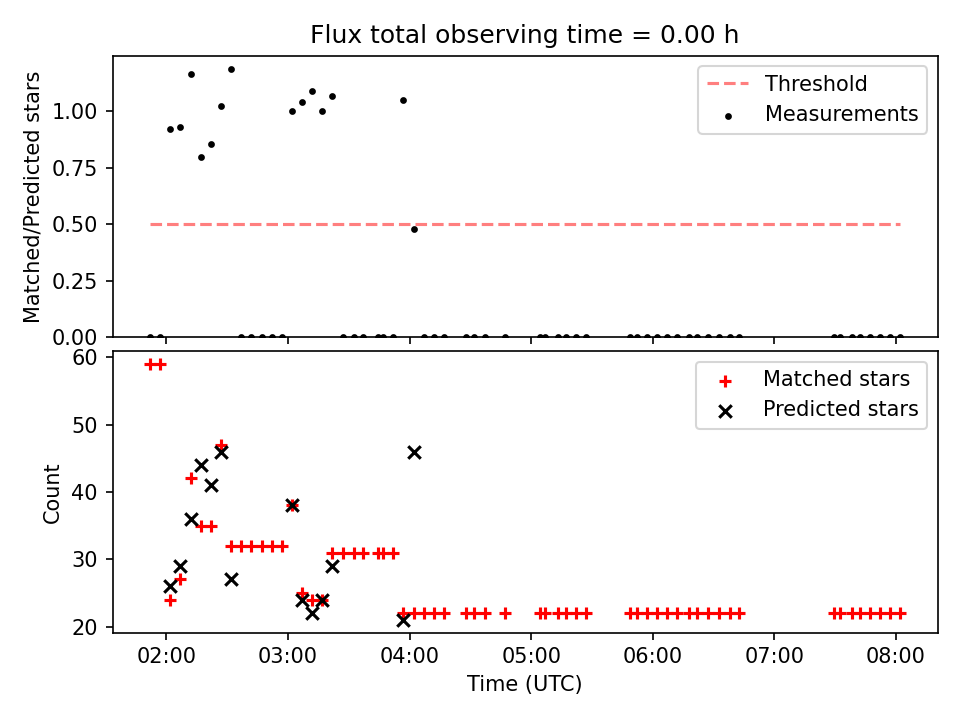 Flux total observing time = 0.00 h

Matched/Predicted stars

1.00
0.75
0.50
0.25
0.00

Threshold
Measurements

Count

60
50
40
30
20

Matched stars
Predicted stars

02:00
03:00
04:00
05:00
06:00
07:00
08:00

Time (UTC)